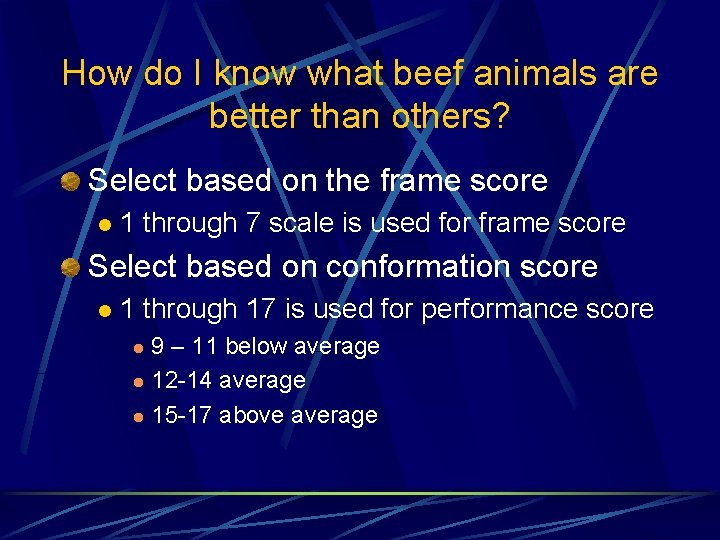 How do I know what beef animals are better than others?

Select based on the frame score

1 through 7 scale is used for frame score

Select based on conformation score

1 through 17 is used for performance score

9 – 11 below average

12-14 average

15-17 above average